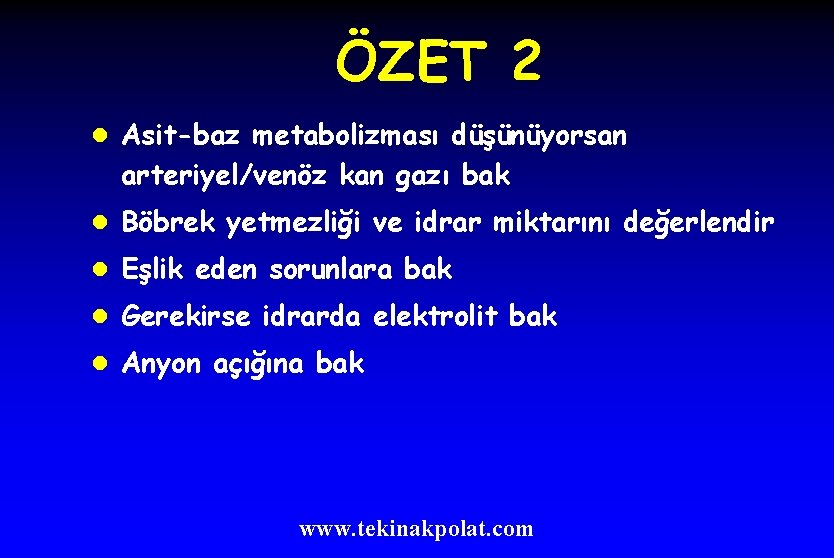 ÖZET 2

- Asit-baz metabolizması düşünüyorsan arteriyel/venöz kan gazı bak
- Böbrek yetmezliği ve idrar miktarını değerlendir
- Eşlik eden sorunlara bak
- Gerekirse idrarda elektrolit bak
- Anyon açığına bak

www.tekinakpolat.com